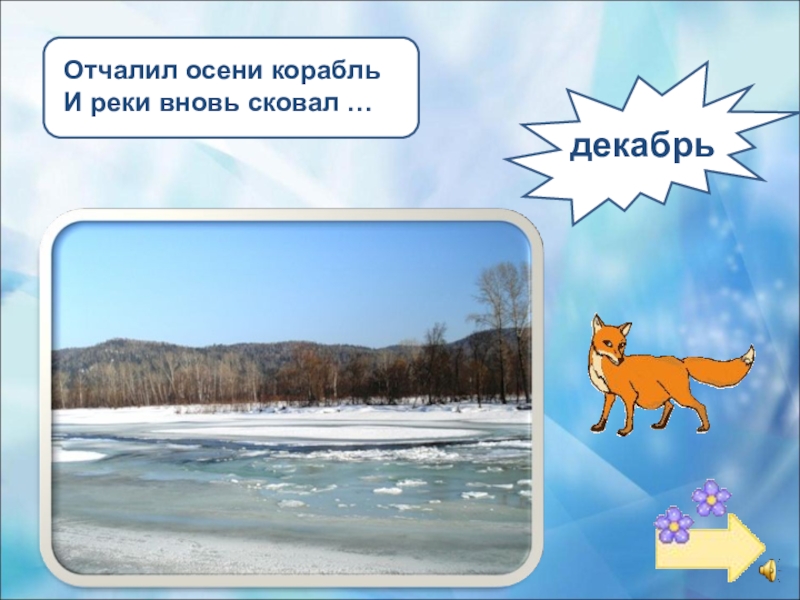 Отчалил осени корабль
И реки вновь сковал …

декабрь